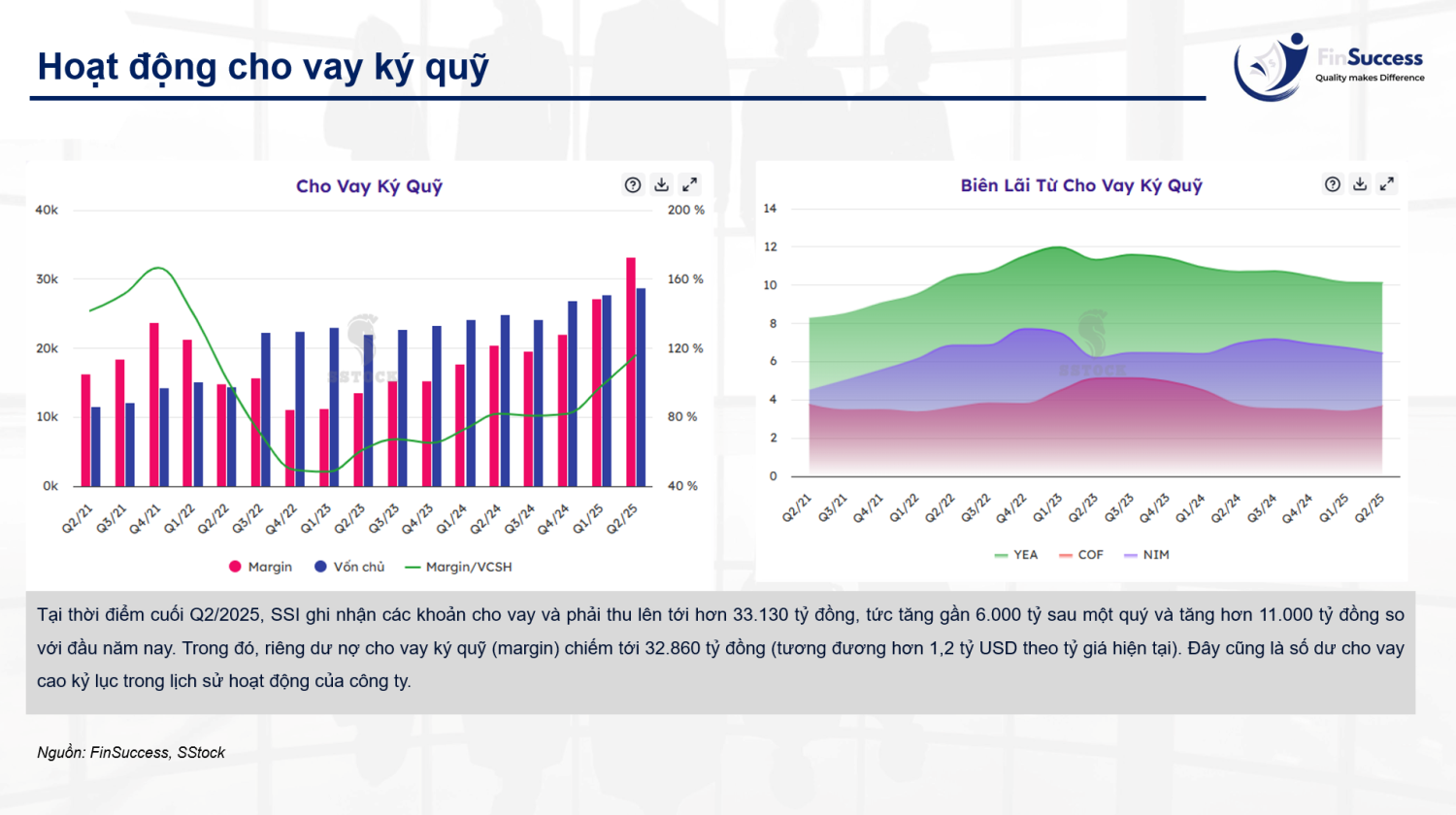 Hoạt động cho vay ký quỹ

FinSuccess
Quality makes Difference

Cho Vay Ký Quỹ

40k
30k
20k
10k
0k

200 %
160 %
120 %
80 %
40 %

SSTOCK

Q2/21 Q3/21 Q4/21 Q1/22 Q2/22 Q3/22 Q4/22 Q1/23 Q2/23 Q3/23 Q4/23 Q1/24 Q2/24 Q3/24 Q4/24 Q1/25 Q2/25

Margin Vốn chủ Margin/VCSH

Biên Lãi Từ Cho Vay Ký Quỹ

14
12
10
8
6
4
2
0

SSTOCK

Q2/21 Q3/21 Q4/21 Q1/22 Q2/22 Q3/22 Q4/22 Q1/23 Q2/23 Q3/23 Q4/23 Q1/24 Q2/24 Q3/24 Q4/24 Q1/25 Q2/25

YEA COF NIM

Tại thời điểm cuối Q2/2025, SSI ghi nhận các khoản cho vay và phải thu lên tới hơn 33.130 tỷ đồng, tức tăng gần 6.000 tỷ sau một quý và tăng hơn 11.000 tỷ đồng so với đầu năm nay. Trong đó, riêng dư nợ cho vay ký quỹ (margin) chiếm tới 32.860 tỷ đồng (tương đương hơn 1,2 tỷ USD theo tỷ giá hiện tại). Đây cũng là số dư cho vay cao kỷ lục trong lịch sử hoạt động của công ty.

Nguồn: FinSuccess, SStock